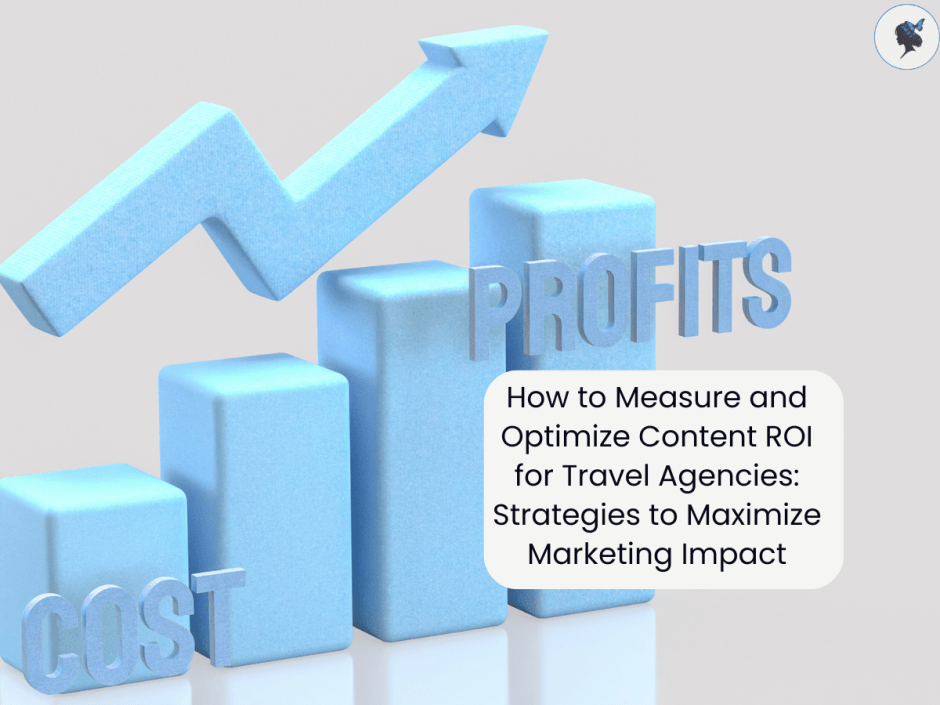 PROFITS

How to Measure and Optimize Content ROI for Travel Agencies: Strategies to Maximize Marketing Impact

COST